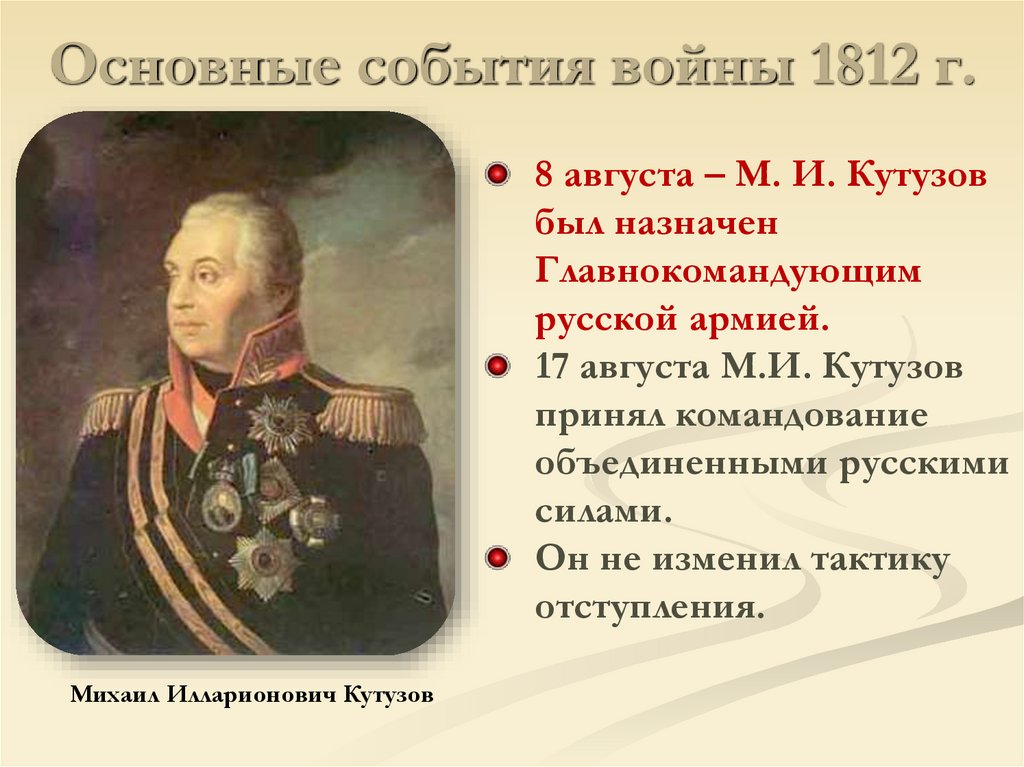 Основные события войны 1812 г.

8 августа – М. И. Кутузов был назначен Главнокомандующим русской армией.

17 августа М.И. Кутузов принял командование объединенными русскими силами.

Он не изменил тактику отступления.

Михаил Илларионович Кутузов